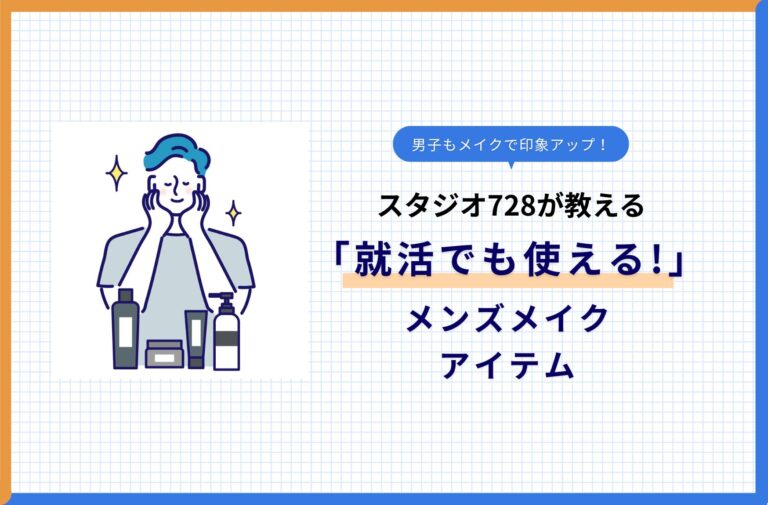 男子もメイクで印象アップ！

スタジオ728が教える

「就活でも使える!」

メンズメイク
アイテム